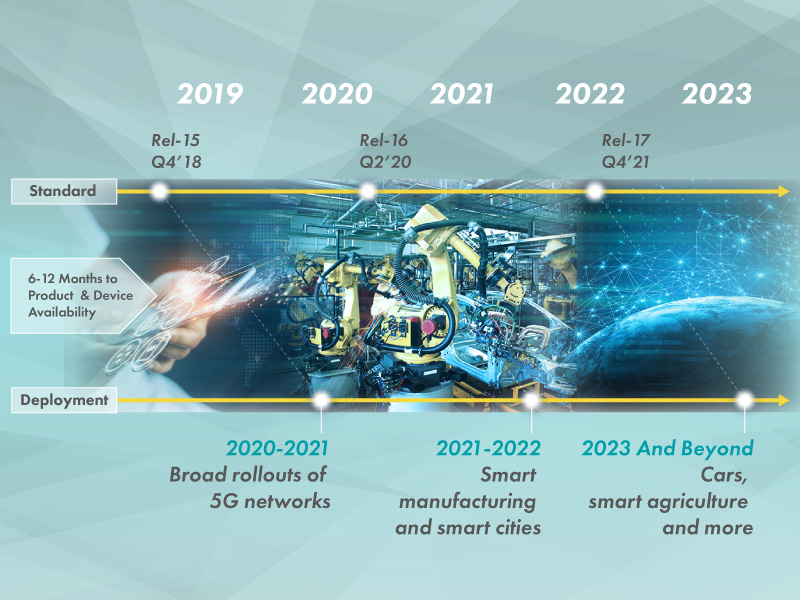 2019 2020 2021 2022 2023

Rel-15
Q4'18

Rel-16
Q2'20

Rel-17
Q4'21

Standard

6-12 Months to Product & Device Availability

Deployment

2020-2021
Broad rollouts of 5G networks

2021-2022
Smart manufacturing and smart cities

2023 And Beyond
Cars, smart agriculture and more